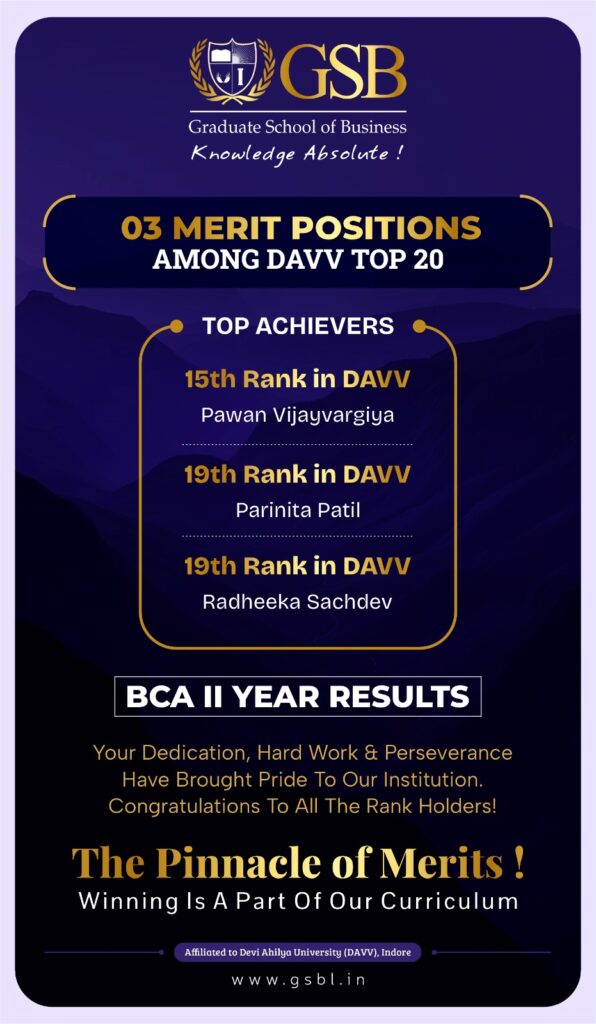 GSB
Graduate School of Business
Knowledge Absolute !

03 MERIT POSITIONS
AMONG DAVV TOP 20

TOP ACHIEVERS

15th Rank in DAVV
Pawan Vijayvargiya

19th Rank in DAVV
Parinita Patil

19th Rank in DAVV
Radheeka Sachdev

BCA II YEAR RESULTS

Your Dedication, Hard Work & Perseverance Have Brought Pride To Our Institution. Congratulations To All The Rank Holders!

The Pinnacle of Merits !
Winning Is A Part Of Our Curriculum

Affiliated to Devi Ahilya University (DAVV), Indore

www.gsbl.in